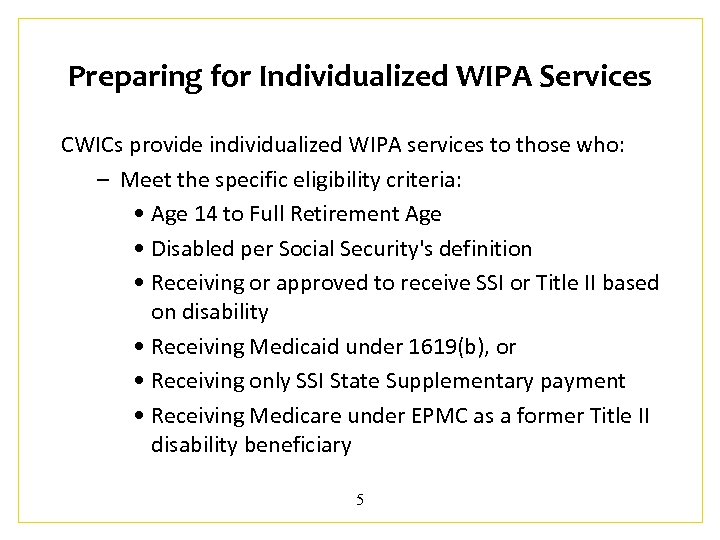 Preparing for Individualized WIPA Services

CWICs provide individualized WIPA services to those who:

– Meet the specific eligibility criteria:

• Age 14 to Full Retirement Age
• Disabled per Social Security's definition
• Receiving or approved to receive SSI or Title II based on disability
• Receiving Medicaid under 1619(b), or
• Receiving only SSI State Supplementary payment
• Receiving Medicare under EPMC as a former Title II disability beneficiary

5